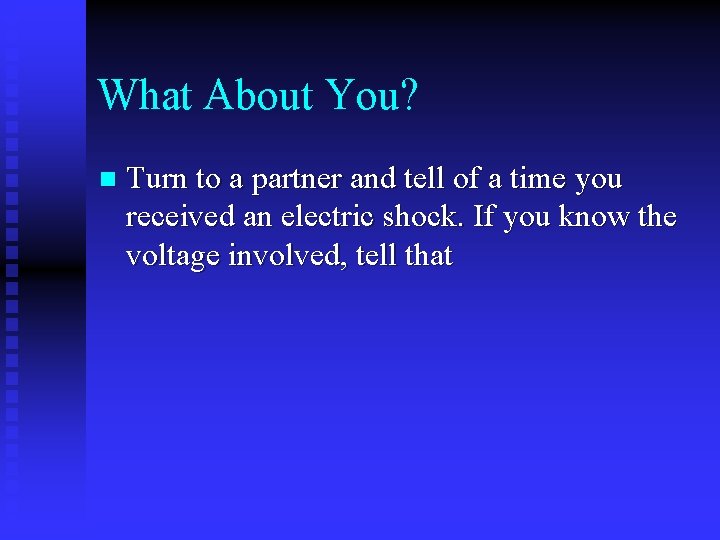 What About You?

Turn to a partner and tell of a time you received an electric shock. If you know the voltage involved, tell that